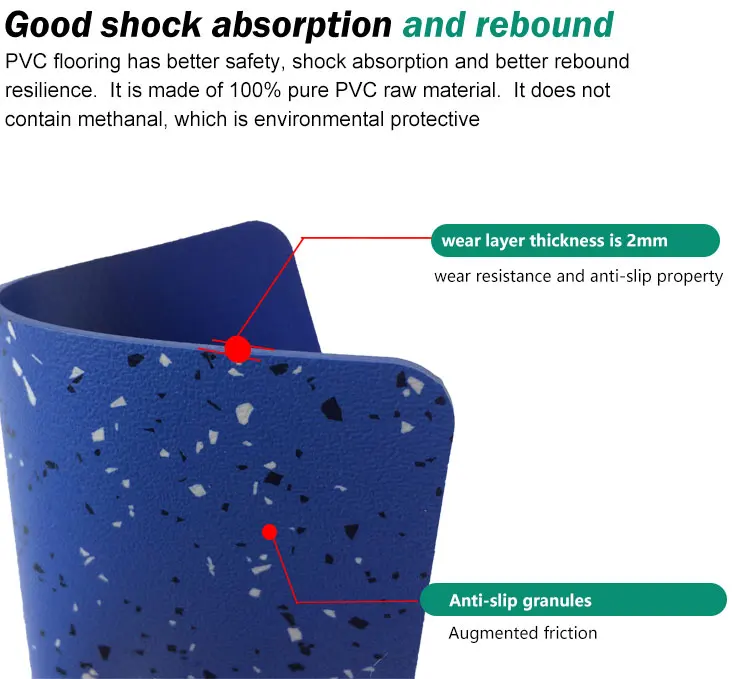 Good shock absorption and rebound

PVC flooring has better safety, shock absorption and better rebound resilience. It is made of 100% pure PVC raw material. It does not contain methanal, which is environmental protective

wear layer thickness is 2mm

wear resistance and anti-slip property

Anti-slip granules

Augmented friction